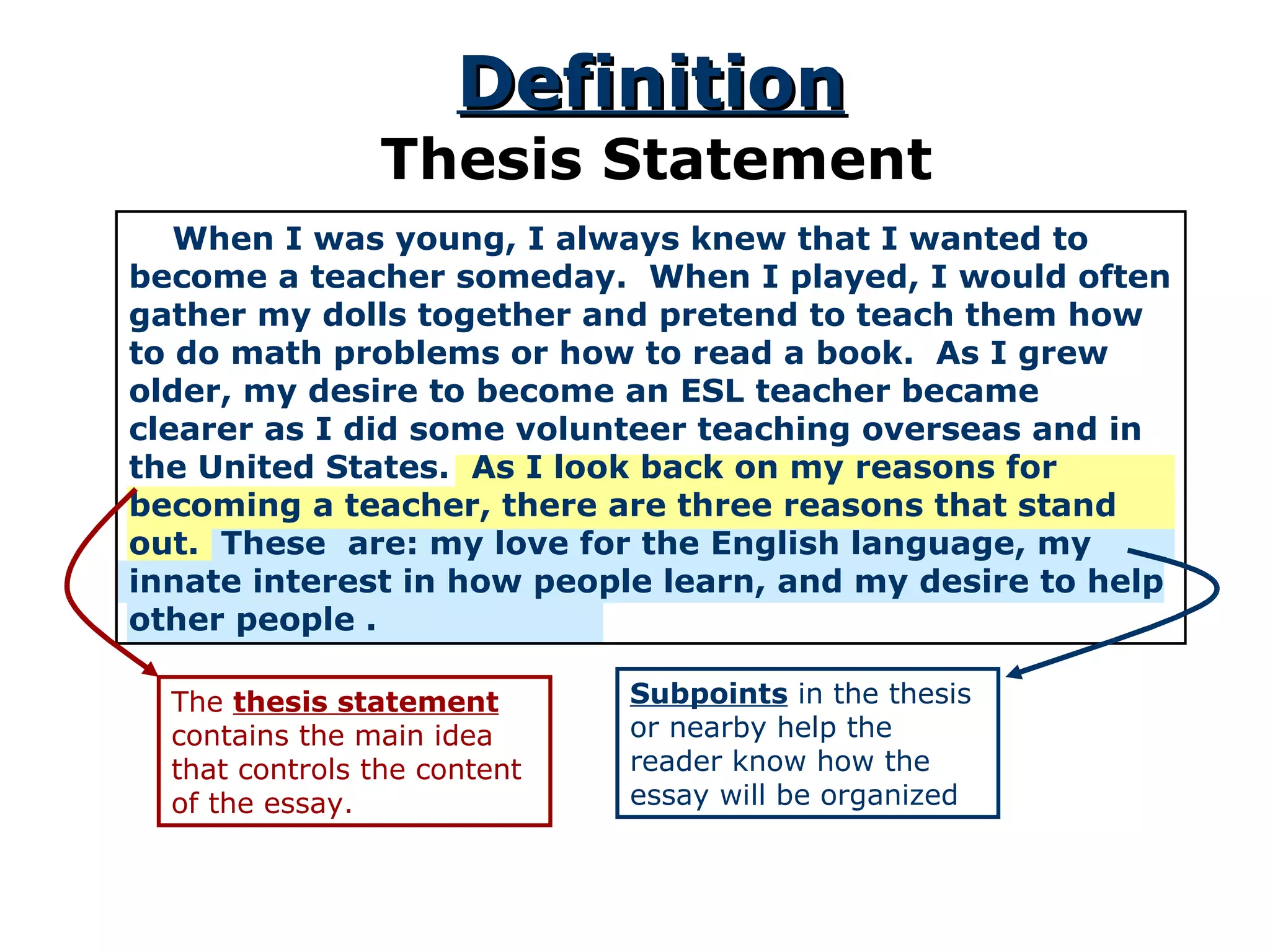 Definition
Thesis Statement

When I was young, I always knew that I wanted to become a teacher someday. When I played, I would often gather my dolls together and pretend to teach them how to do math problems or how to read a book. As I grew older, my desire to become an ESL teacher became clearer as I did some volunteer teaching overseas and in the United States. As I look back on my reasons for becoming a teacher, there are three reasons that stand out. These are: my love for the English language, my innate interest in how people learn, and my desire to help other people .

The thesis statement contains the main idea that controls the content of the essay.

Subpoints in the thesis or nearby help the reader know how the essay will be organized